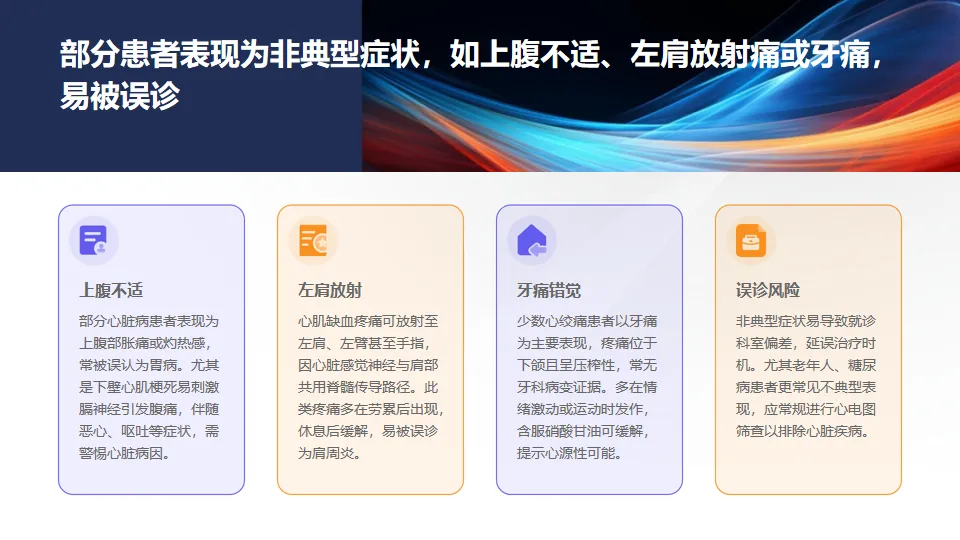 部分患者表现为非典型症状，如上腹不适、左肩放射痛或牙痛，易被误诊

上腹不适

部分心脏病患者表现为上腹部胀痛或灼热感，常被误认为胃病。尤其是下壁心肌梗死易刺激膈神经引发腹痛，伴随恶心、呕吐等症状，需警惕心脏病因。

左肩放射

心肌缺血疼痛可放射至左肩、左臂甚至手指，因心脏感觉神经与肩部共用脊髓传导路径。此类疼痛多在劳累后出现，休息后缓解，易被误诊为肩周炎。

牙痛错觉

少数心绞痛患者以牙痛为主要表现，疼痛位于下颌且呈压榨性，常无牙科病变证据。多在情绪激动或运动时发作，含服硝酸甘油可缓解，提示心源性可能。

误诊风险

非典型症状易导致就诊科室偏差，延误治疗时机。尤其老年人、糖尿病患者更常见不典型表现，应常规进行心电图筛查以排除心脏疾病。